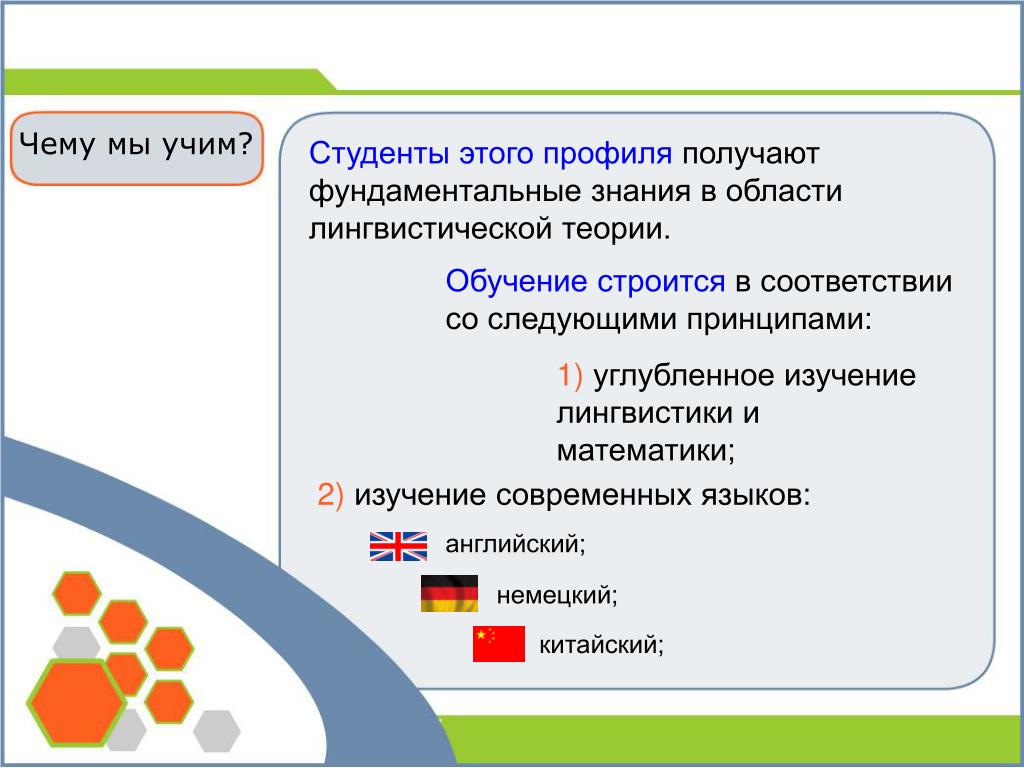 Чему мы учим?

Студенты этого профиля получают фундаментальные знания в области лингвистической теории.

Обучение строится в соответствии со следующими принципами:

1) углубленное изучение лингвистики и математики;

2) изучение современных языков:

английский;

немецкий;

китайский;